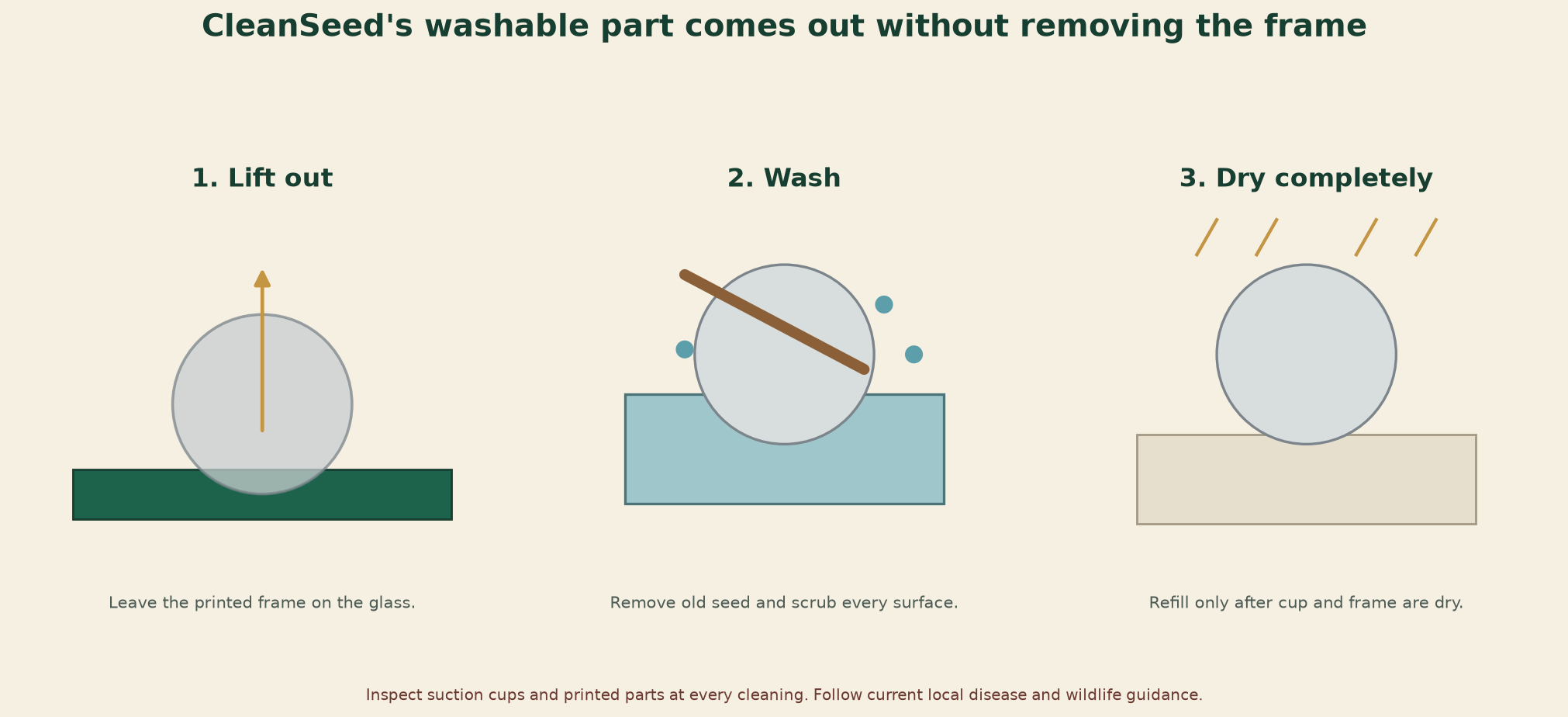 CleanSeed's washable part comes out without removing the frame

1. Lift out

Leave the printed frame on the glass.

2. Wash

Remove old seed and scrub every surface.

3. Dry completely

Refill only after cup and frame are dry.

Inspect suction cups and printed parts at every cleaning. Follow current local disease and wildlife guidance.